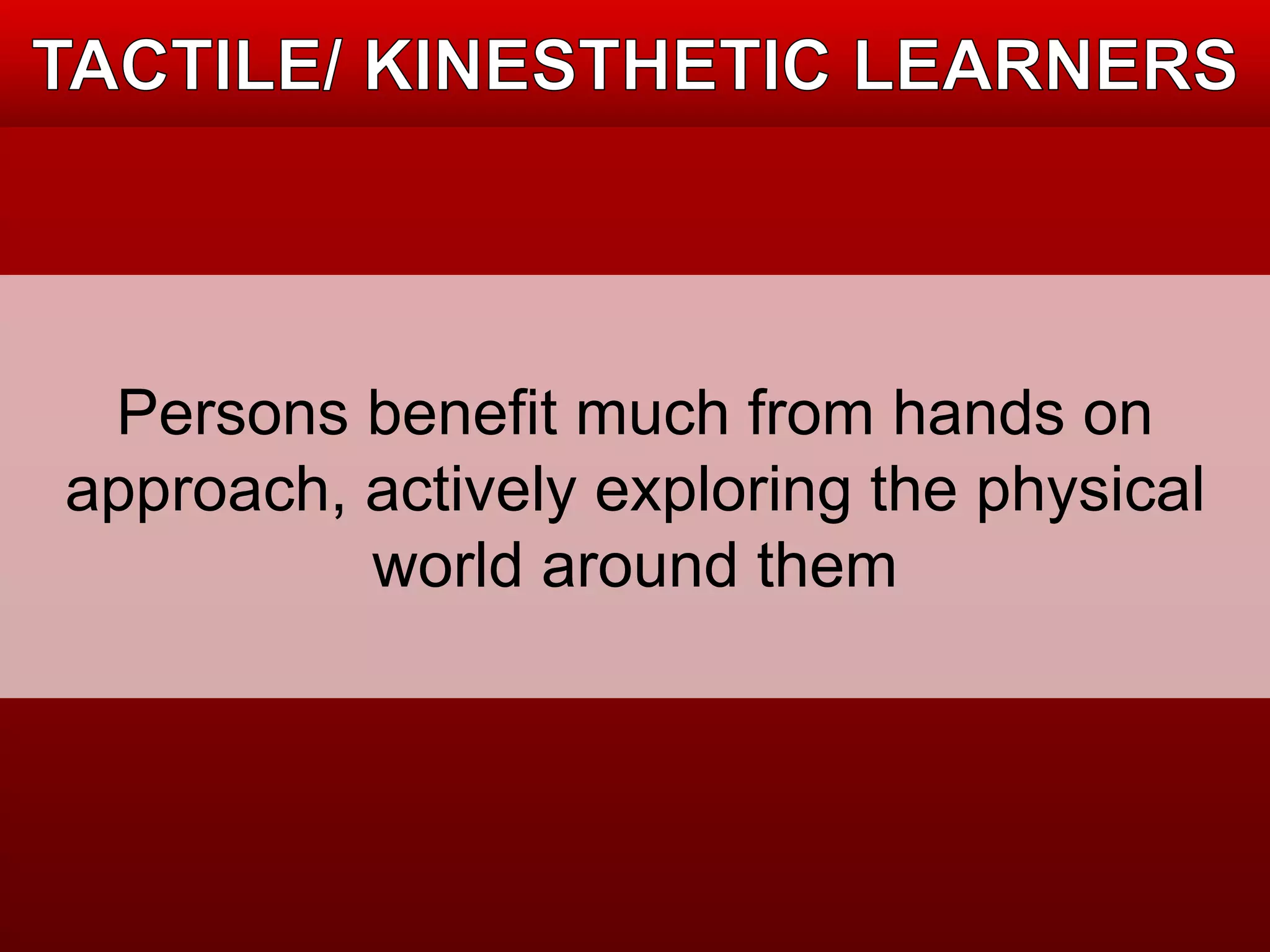 TACTILE/ KINESTHETIC LEARNERS

Persons benefit much from hands on approach, actively exploring the physical world around them